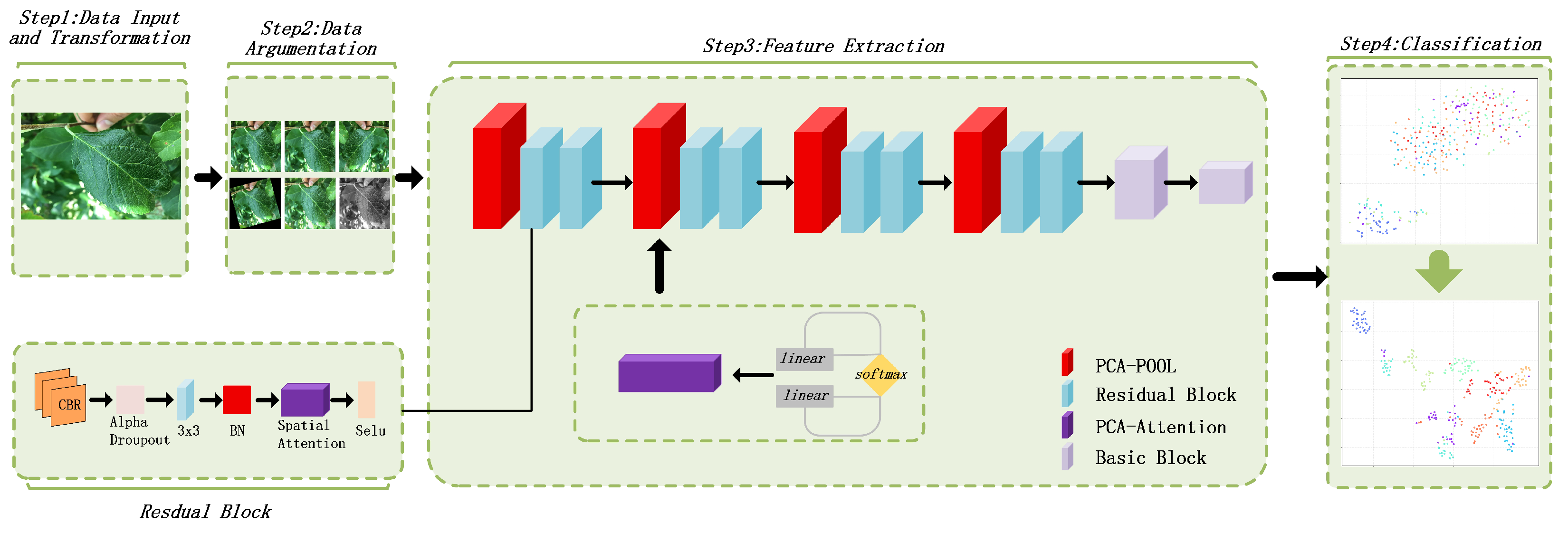 Step1:Data Input and Transformation

Step2:Data Argumentation

Step3:Feature Extraction

Step4:Classification

CBR

Alpha Droupout

3x3

BN

Spatial Attention

Selu

Resdual Block

linear

linear

softmax

PCA-POOL

Residual Block

PCA-Attention

Basic Block